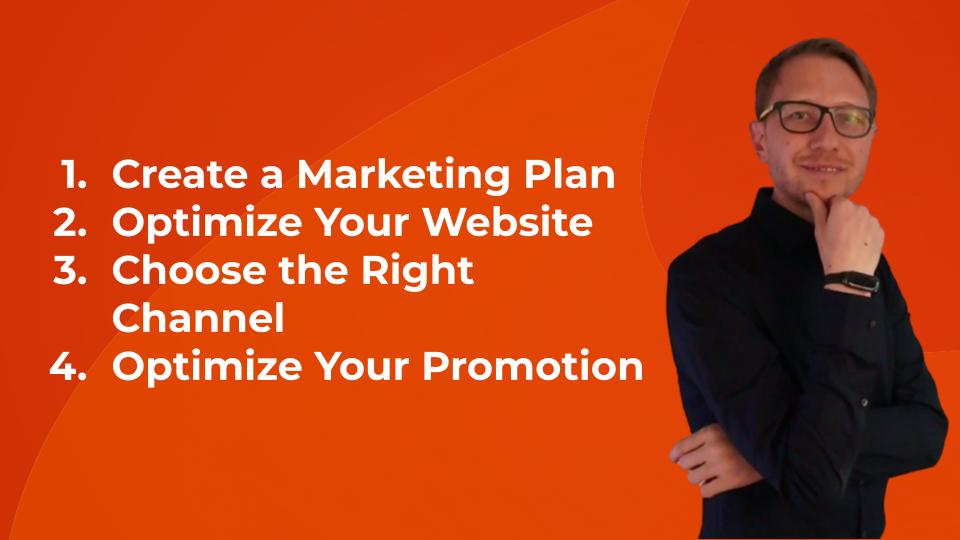 1. Create a Marketing Plan
2. Optimize Your Website
3. Choose the Right Channel
4. Optimize Your Promotion